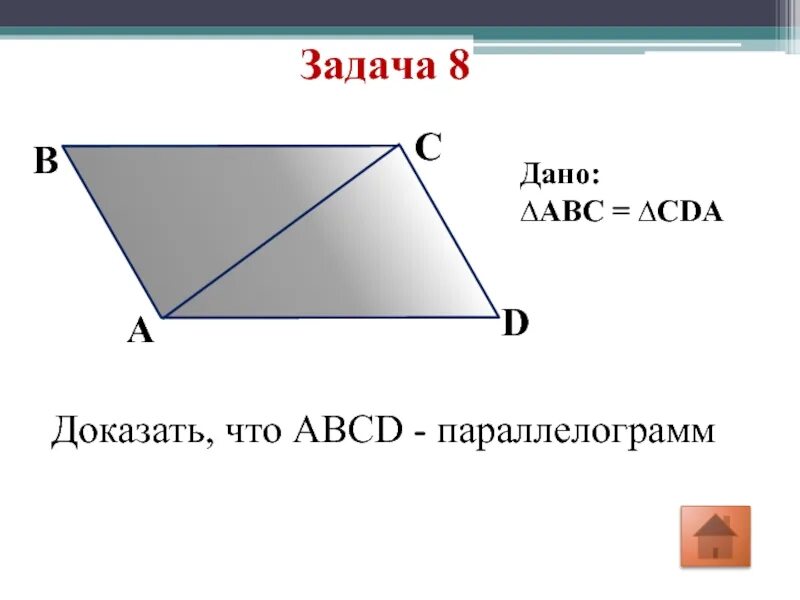 Задача 8

B

C

A

D

Дано:
$\Delta ABC = \Delta CDA$

Доказать, что ABCD - параллелограмм